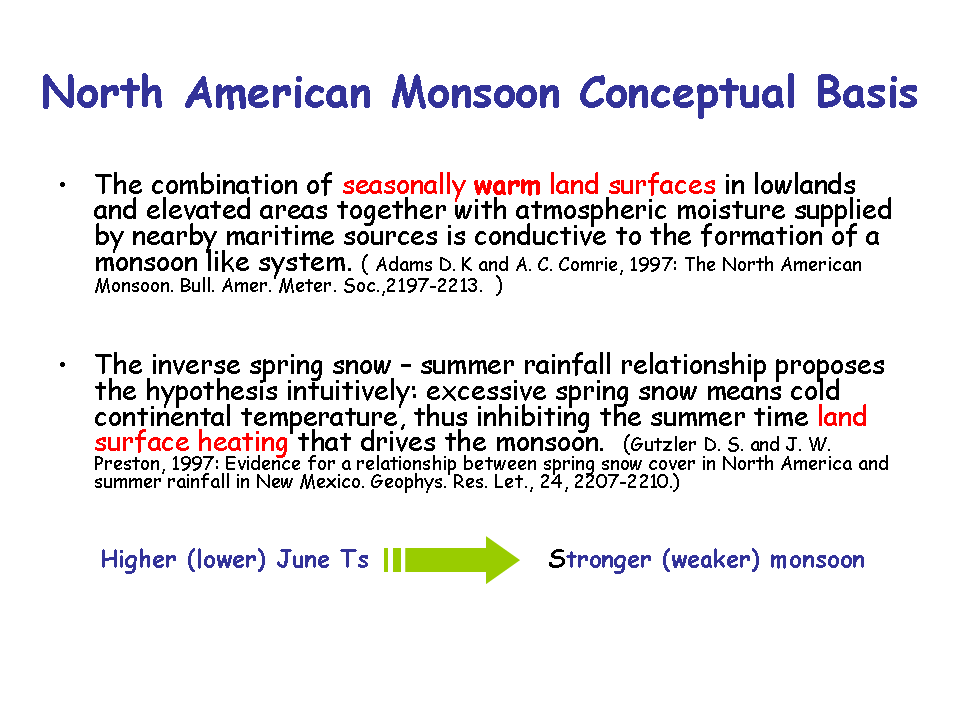 North American Monsoon Conceptual Basis

• The combination of seasonally warm land surfaces in lowlands and elevated areas together with atmospheric moisture supplied by nearby maritime sources is conductive to the formation of a monsoon like system. ( Adams D. K and A. C. Comrie, 1997: The North American Monsoon. Bull. Amer. Meter. Soc.,2197-2213. )

• The inverse spring snow – summer rainfall relationship proposes the hypothesis intuitively: excessive spring snow means cold continental temperature, thus inhibiting the summer time land surface heating that drives the monsoon. (Gutzler D. S. and J. W. Preston, 1997: Evidence for a relationship between spring snow cover in North America and summer rainfall in New Mexico. Geophys. Res. Let., 24, 2207-2210.)

Higher (lower) June Ts

Stronger (weaker) monsoon